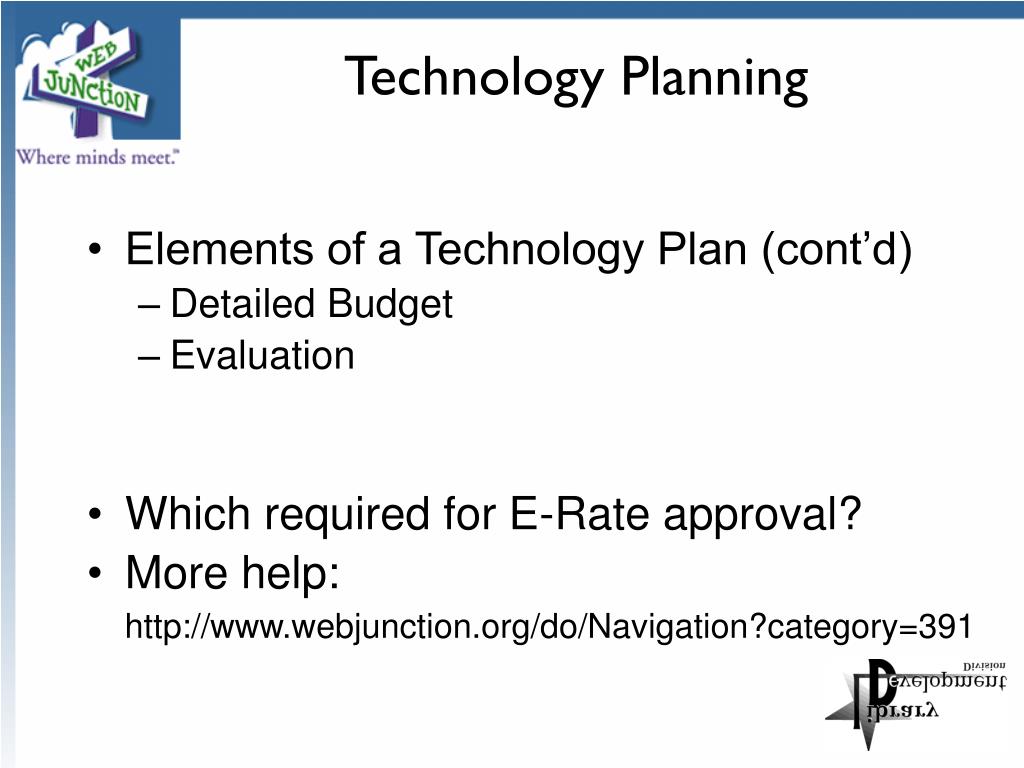 WEB JUNCTION
Where minds meet.™

Technology Planning

• Elements of a Technology Plan (cont'd)
– Detailed Budget
– Evaluation

• Which required for E-Rate approval?
• More help:
http://www.webjunction.org/do/Navigation?category=391

Library Development Division